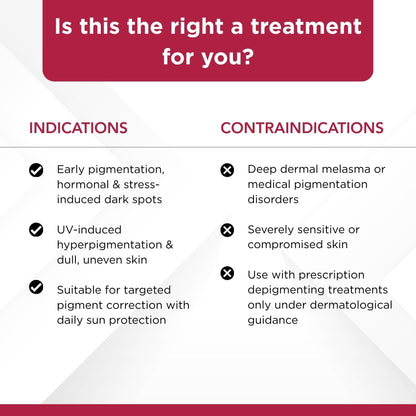 Is this the right a treatment for you?

INDICATIONS

Early pigmentation, hormonal & stress-induced dark spots

UV-induced hyperpigmentation & dull, uneven skin

Suitable for targeted pigment correction with daily sun protection

CONTRAINDICATIONS

Deep dermal melasma or medical pigmentation disorders

Severely sensitive or compromised skin

Use with prescription depigmenting treatments only under dermatological guidance